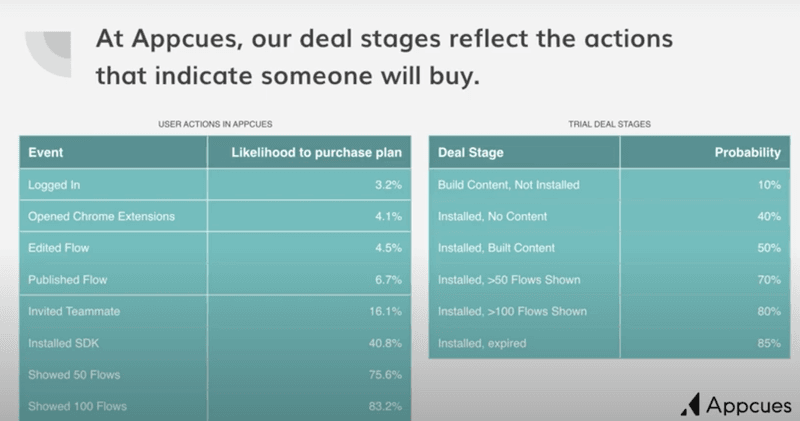 At Appcues, our deal stages reflect the actions that indicate someone will buy.

USER ACTIONS IN APPCUES

| Event | Likelihood to purchase plan |
|---|---|
| Logged In | 3.2% |
| Opened Chrome Extensions | 4.1% |
| Edited Flow | 4.5% |
| Published Flow | 6.7% |
| Invited Teammate | 16.1% |
| Installed SDK | 40.8% |
| Showed 50 Flows | 75.6% |
| Showed 100 Flows | 83.2% |

TRIAL DEAL STAGES

| Deal Stage | Probability |
|---|---|
| Build Content, Not Installed | 10% |
| Installed, No Content | 40% |
| Installed, Built Content | 50% |
| Installed, >50 Flows Shown | 70% |
| Installed, >100 Flows Shown | 80% |
| Installed, expired | 85% |

Appcues